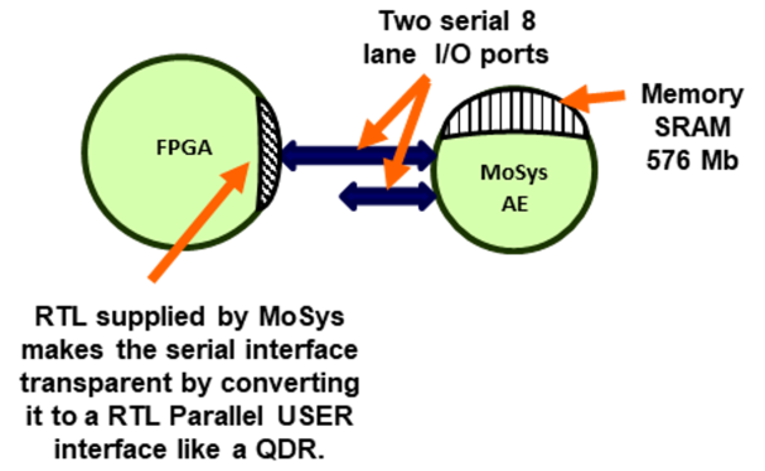 Two serial 8 lane I/O ports

Memory SRAM 576 Mb

FPGA

MoSys AE

RTL supplied by MoSys makes the serial interface transparent by converting it to a RTL Parallel USER interface like a QDR.